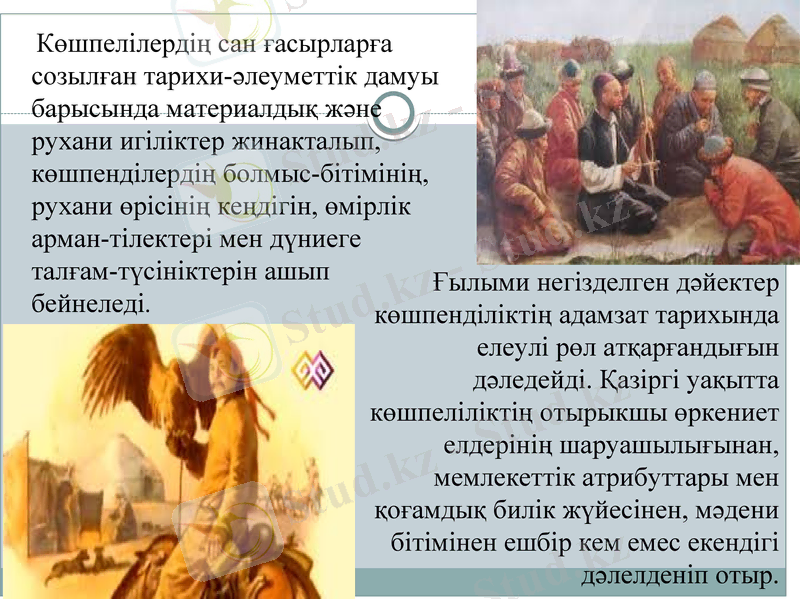 Көшпелілердің сан ғасырларға созылған тарихи-әлеуметтік дамуы барысында материалдық және рухани игіліктер жинакталып, көшпенділердің болмыс-бітімінің, рухани өрісінің кеңдігін, өмірлік арман-тілектері мен дүниеге талғам-түсініктерін ашып бейнеледі.

Ғылыми негізделген дәйектер көшпенділіктің адамзат тарихында елеулі рөл атқарғандығын дәледейді. Қазіргі уақытта көшпеліліктің отырықшы өркениет елдерінің шаруашылығынан, мемлекеттік атрибуттары мен қоғамдық билік жүйесінен, мәдени бітімінен ешбір кем емес екендігі дәлелденіп отыр.

Stud.kz